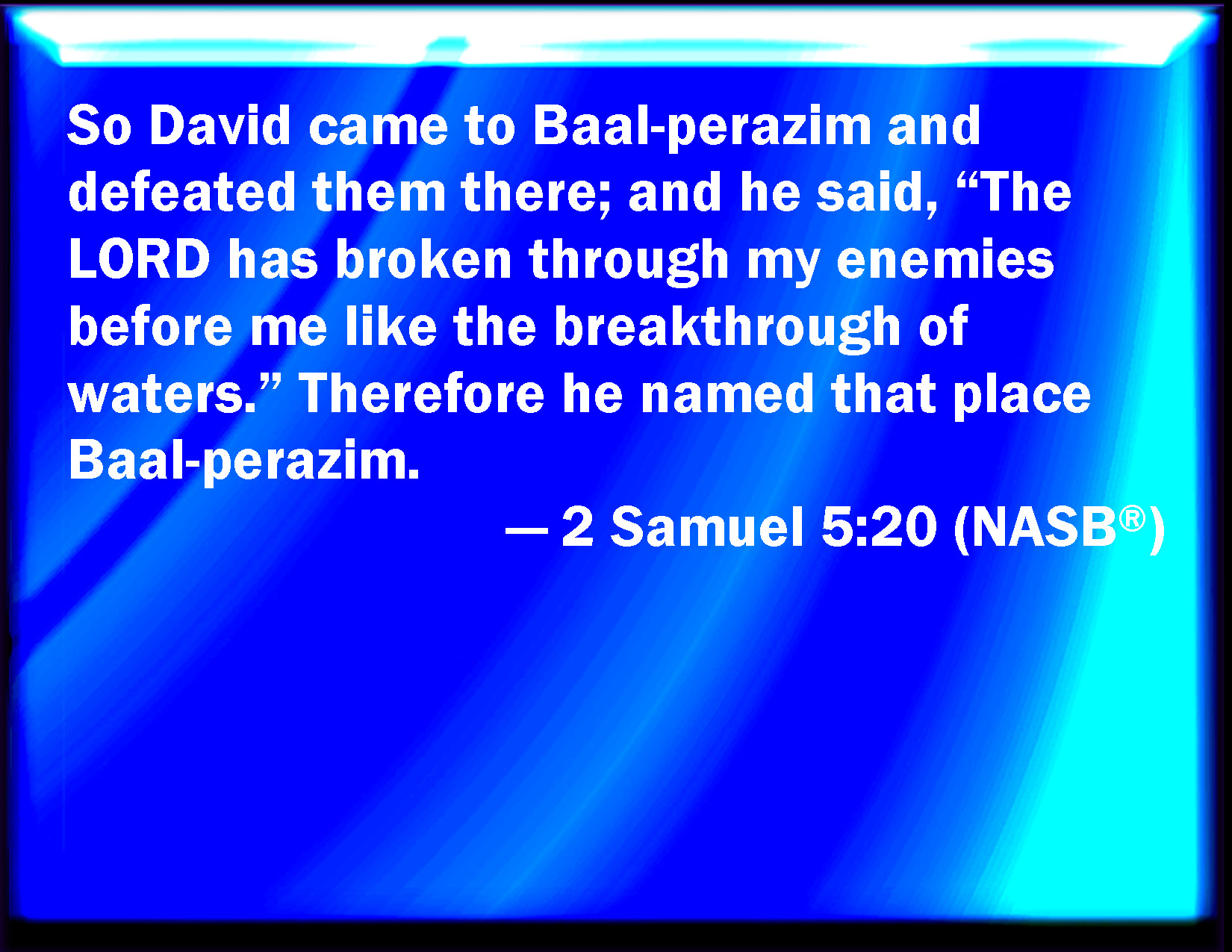 So David came to Baal-perazim and defeated them there; and he said, “The LORD has broken through my enemies before me like the breakthrough of waters.” Therefore he named that place Baal-perazim.

— 2 Samuel 5:20 (NASB®)